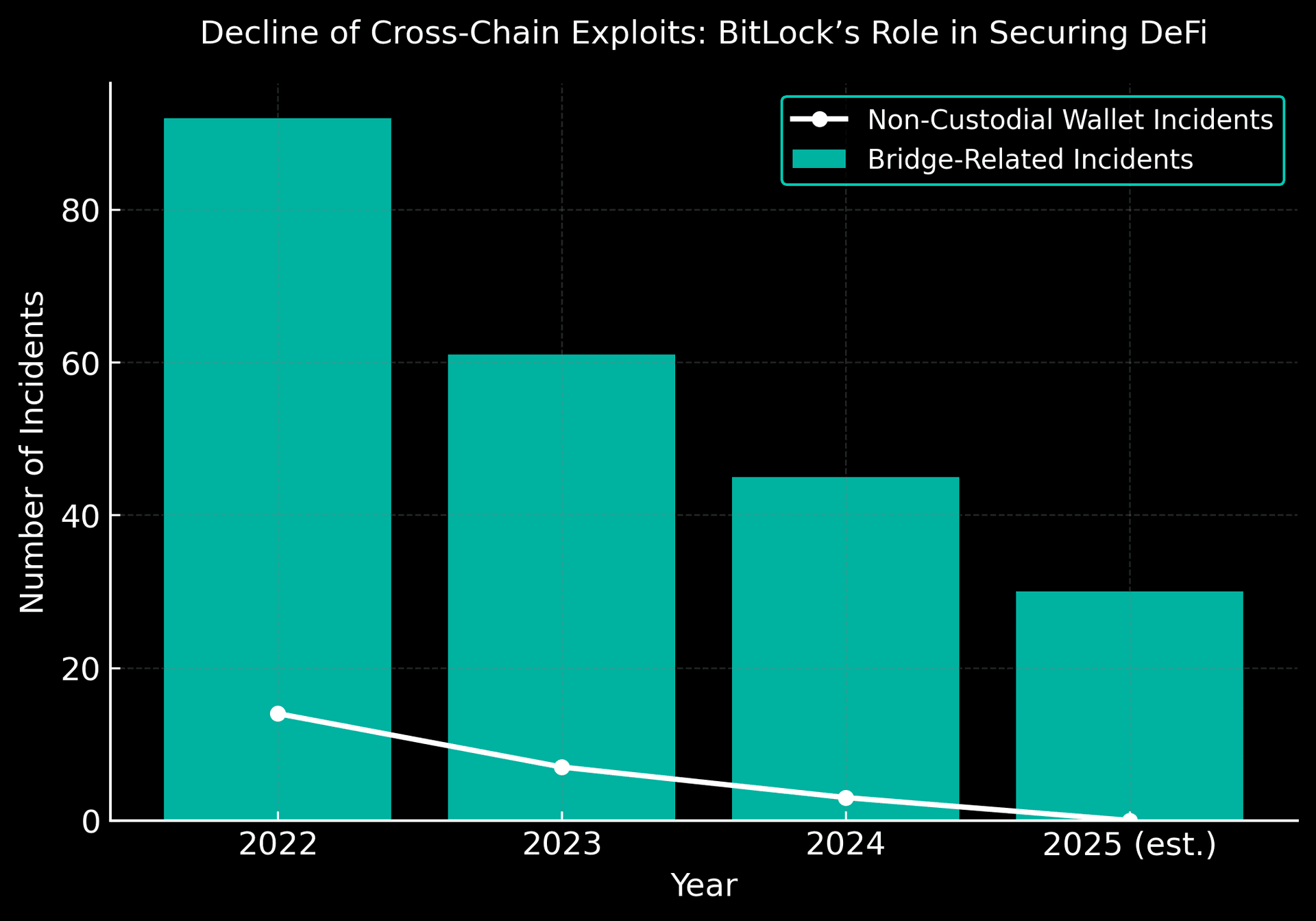 Decline of Cross-Chain Exploits: BitLock’s Role in Securing DeFi

Non-Custodial Wallet Incidents
Bridge-Related Incidents

Number of Incidents

80
60
40
20
0

2022
2023
2024
2025 (est.)

Year